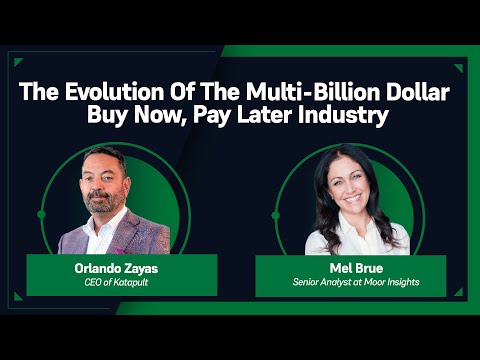 The Evolution Of The Multi-Billion Dollar Buy Now, Pay Later Industry

Orlando Zayas
CEO of Katapult

Mel Brue
Senior Analyst at Moor Insights